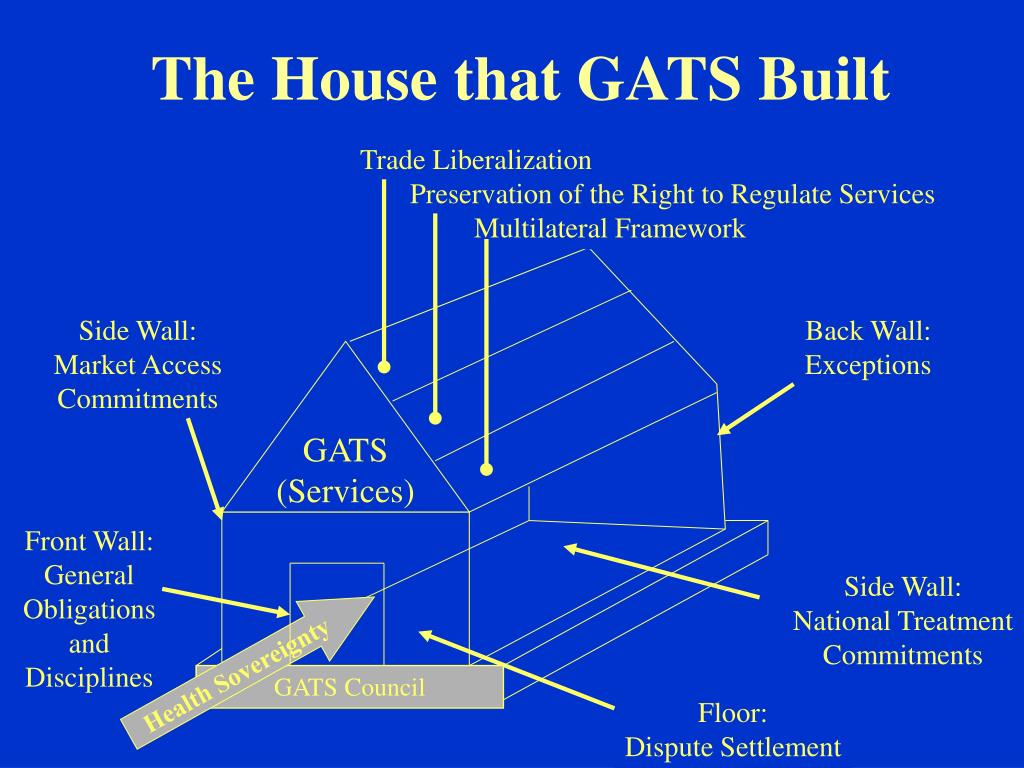 The House that GATS Built

Trade Liberalization
Preservation of the Right to Regulate Services
Multilateral Framework

Side Wall:
Market Access
Commitments

Back Wall:
Exceptions

GATS
(Services)

Front Wall:
General
Obligations
and
Disciplines

Side Wall:
National Treatment
Commitments

Health Sovereignty

GATS Council

Floor:
Dispute Settlement